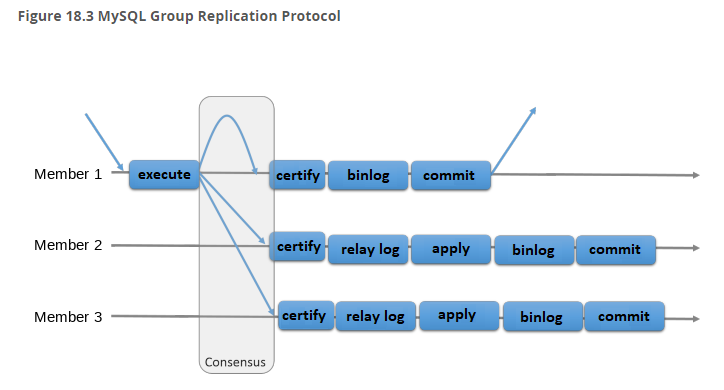 Figure 18.3 MySQL Group Replication Protocol

Member 1
execute
certify
binlog
commit

Member 2
certify
relay log
apply
binlog
commit

Member 3
certify
relay log
apply
binlog
commit

Consensus